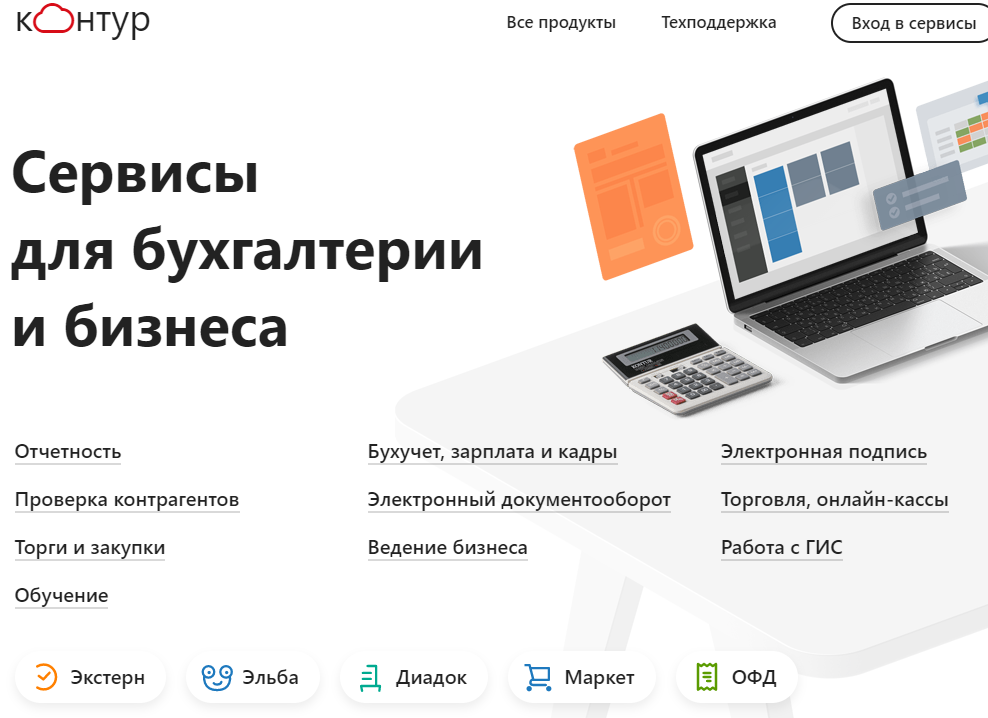 контур

Все продукты
Техподдержка
Вход в сервисы

Сервисы для бухгалтерии и бизнеса

Отчетность
Проверка контрагентов
Торги и закупки
Обучение

Бухучет, зарплата и кадры
Электронный документооборот
Ведение бизнеса

Электронная подпись
Торговля, онлайн-кассы
Работа с ГИС

Экстерн
Эльба
Диадок
Маркет
ОФД